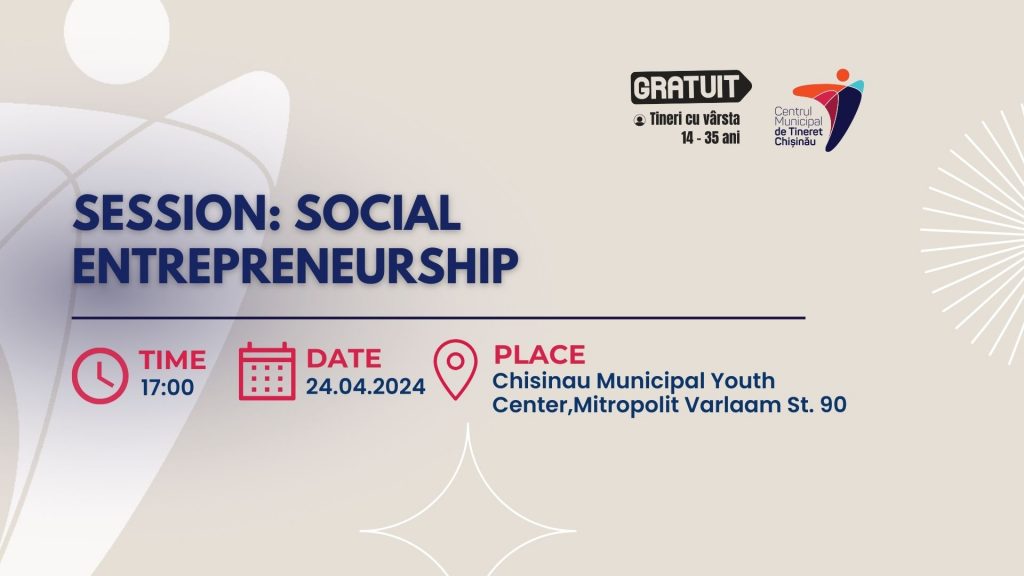 GRATUIT
Tineri cu vârsta 14 - 35 ani

Centrul Municipal de Tineret Chișinău

SESSION: SOCIAL ENTREPRENEURSHIP

TIME
17:00

DATE
24.04.2024

PLACE
Chisinau Municipal Youth Center,Mitropolit Varlaam St. 90